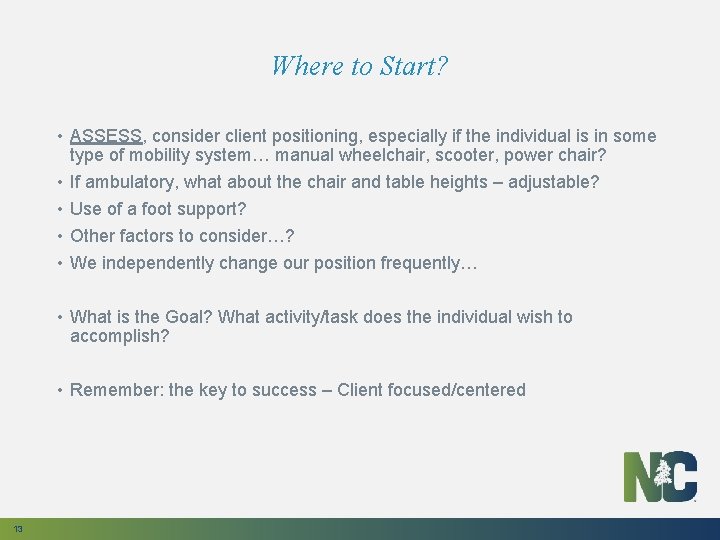 Where to Start?

• ASSESS, consider client positioning, especially if the individual is in some type of mobility system… manual wheelchair, scooter, power chair?
• If ambulatory, what about the chair and table heights – adjustable?
• Use of a foot support?
• Other factors to consider…?
• We independently change our position frequently…

• What is the Goal? What activity/task does the individual wish to accomplish?

• Remember: the key to success – Client focused/centered

NC

13